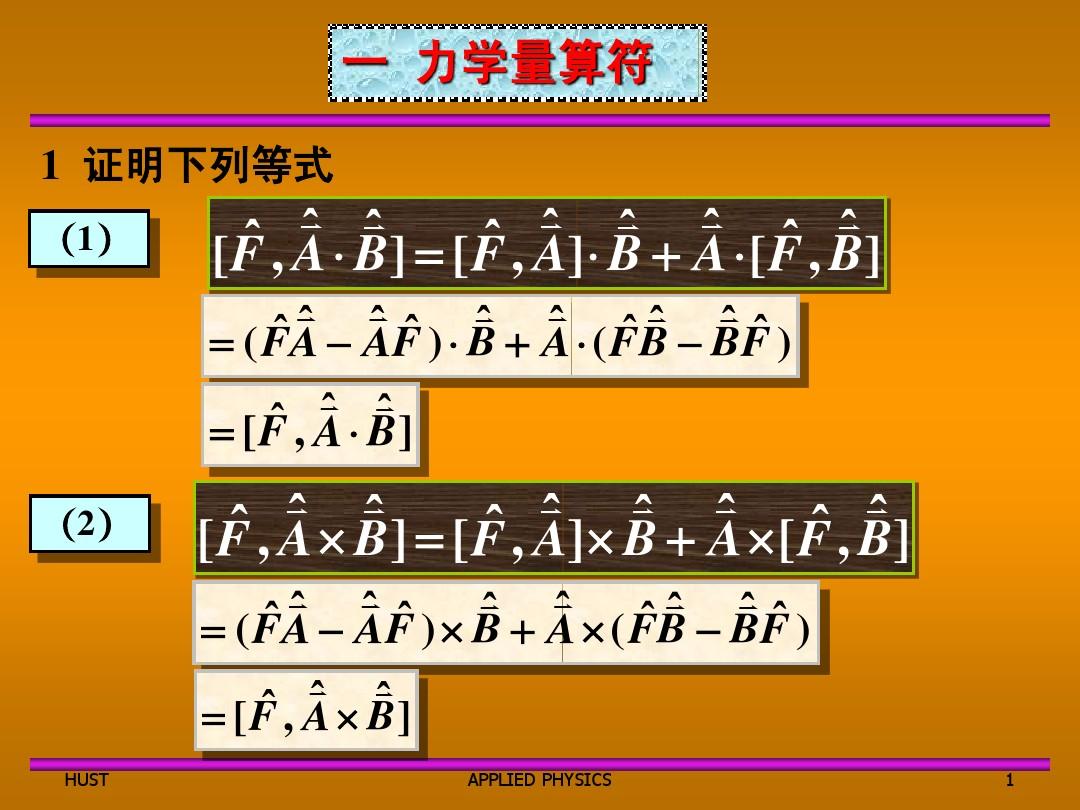 一 力学量算符

1 证明下列等式

(1)

$[\hat{F},\hat{\vec{A}}\cdot\hat{\vec{B}}]=[\hat{F},\hat{\vec{A}}]\cdot\hat{\vec{B}}+\hat{\vec{A}}\cdot[\hat{F},\hat{\vec{B}}]$

$=(\hat{F}\hat{\vec{A}}-\hat{\vec{A}}\hat{F})\cdot\hat{\vec{B}}+\hat{\vec{A}}\cdot(\hat{F}\hat{\vec{B}}-\hat{\vec{B}}\hat{F})$

$=[\hat{F},\hat{\vec{A}}\cdot\hat{\vec{B}}]$

(2)

$[\hat{F},\hat{\vec{A}}\times\hat{\vec{B}}]=[\hat{F},\hat{\vec{A}}]\times\hat{\vec{B}}+\hat{\vec{A}}\times[\hat{F},\hat{\vec{B}}]$

$=(\hat{F}\hat{\vec{A}}-\hat{\vec{A}}\hat{F})\times\hat{\vec{B}}+\hat{\vec{A}}\times(\hat{F}\hat{\vec{B}}-\hat{\vec{B}}\hat{F})$

$=[\hat{F},\hat{\vec{A}}\times\hat{\vec{B}}]$

HUST APPLIED PHYSICS 1